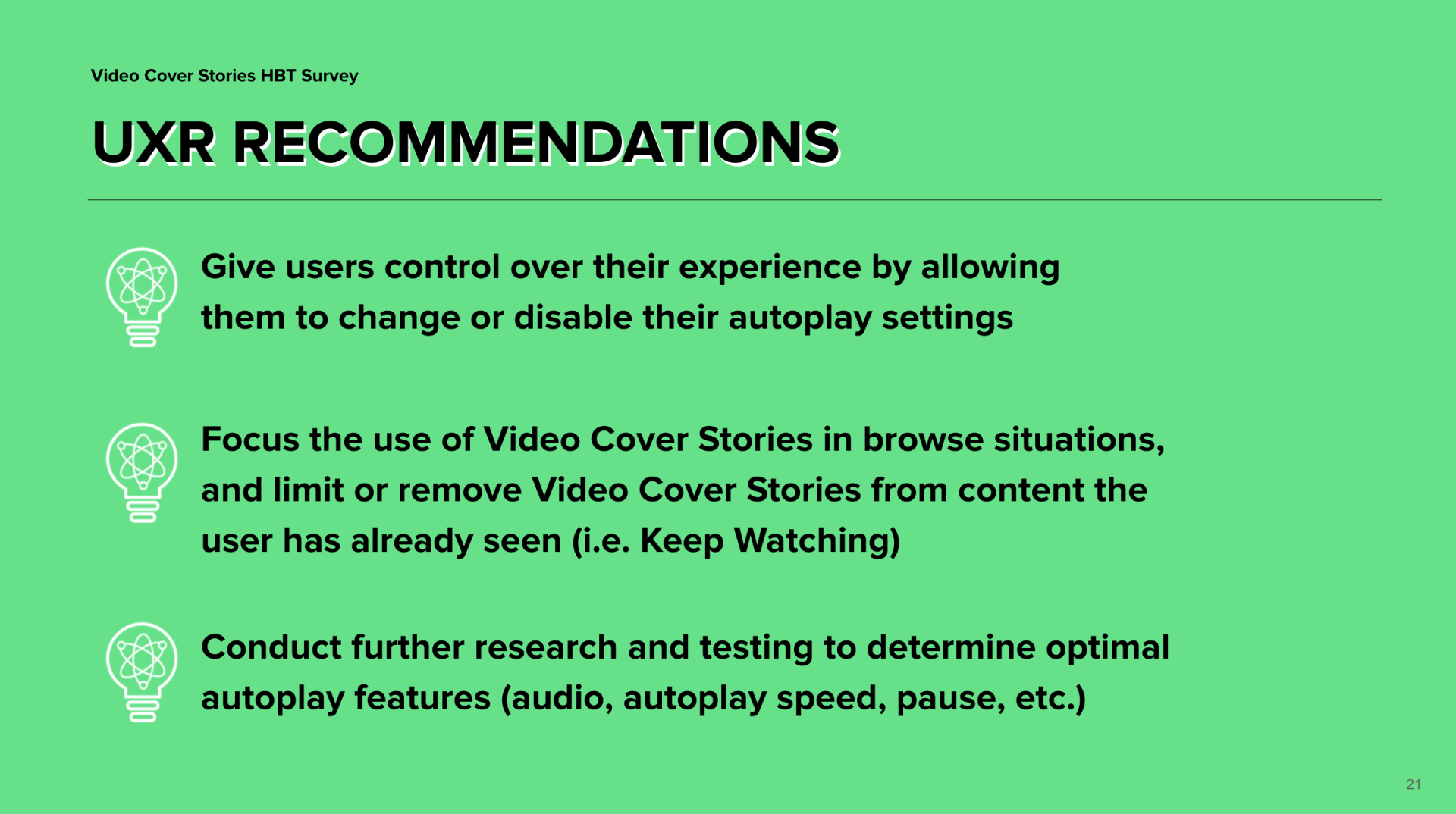 Video Cover Stories HBT Survey

UXR RECOMMENDATIONS

Give users control over their experience by allowing them to change or disable their autoplay settings

Focus the use of Video Cover Stories in browse situations, and limit or remove Video Cover Stories from content the user has already seen (i.e. Keep Watching)

Conduct further research and testing to determine optimal autoplay features (audio, autoplay speed, pause, etc.)

21